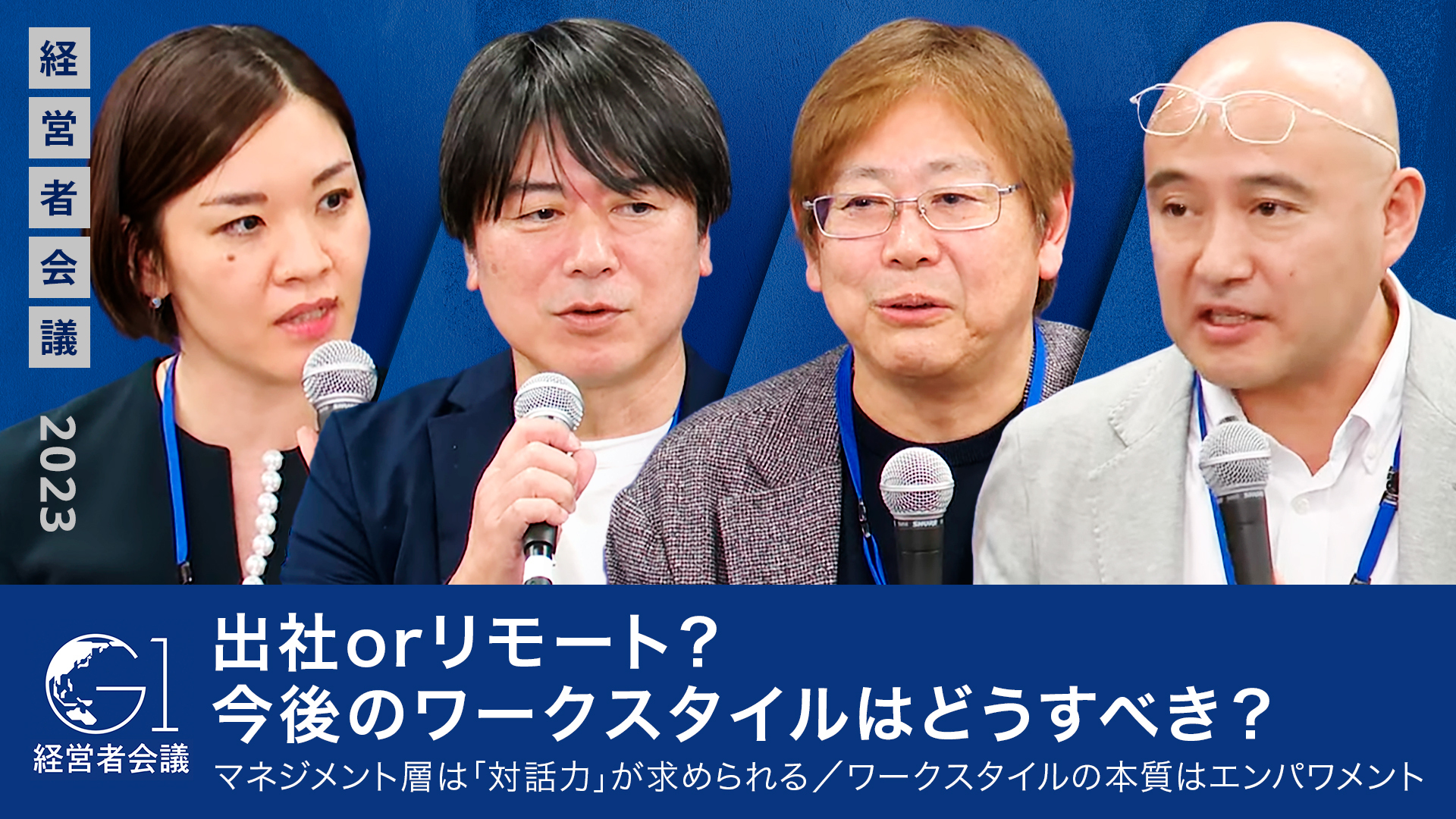 経営者会議

2023

G1
経営者会議

出社orリモート？
今後のワークスタイルはどうすべき？
マネジメント層は「対話力」が求められる／ワークスタイルの本質はエンパワメント